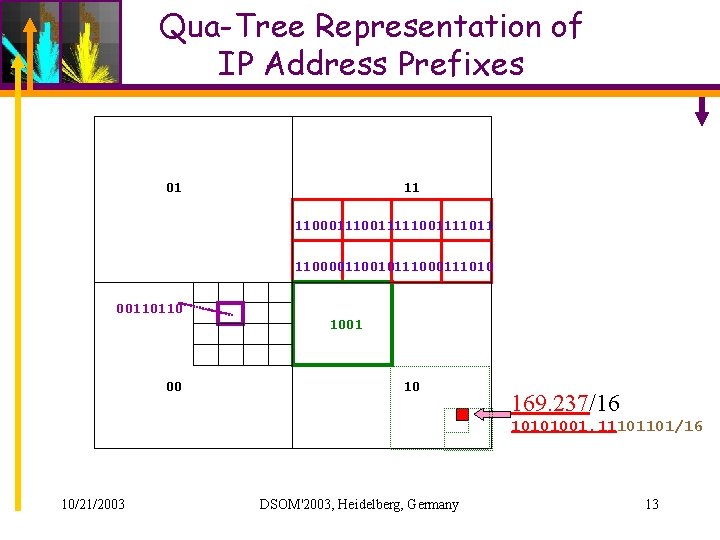 Qua-Tree Representation of IP Address Prefixes

01

11

110001

110011

111001

111011

110000

110010

111000

111010

00110110

1001

00

10

169.237/16

10101001.11101101/16

10/21/2003

DSOM'2003, Heidelberg, Germany

13